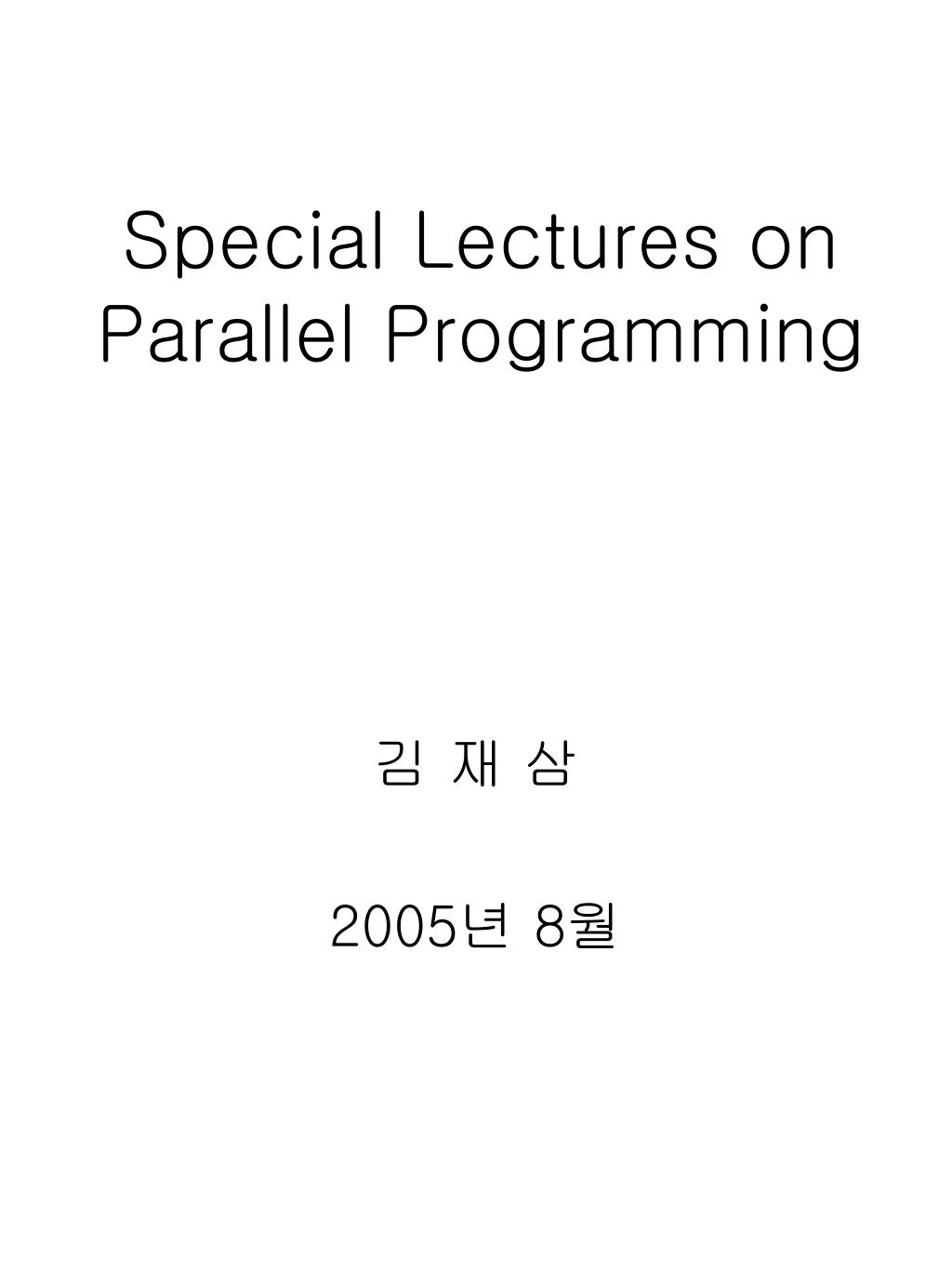 Special Lectures on Parallel Programming

김 재 삼

2005년 8월